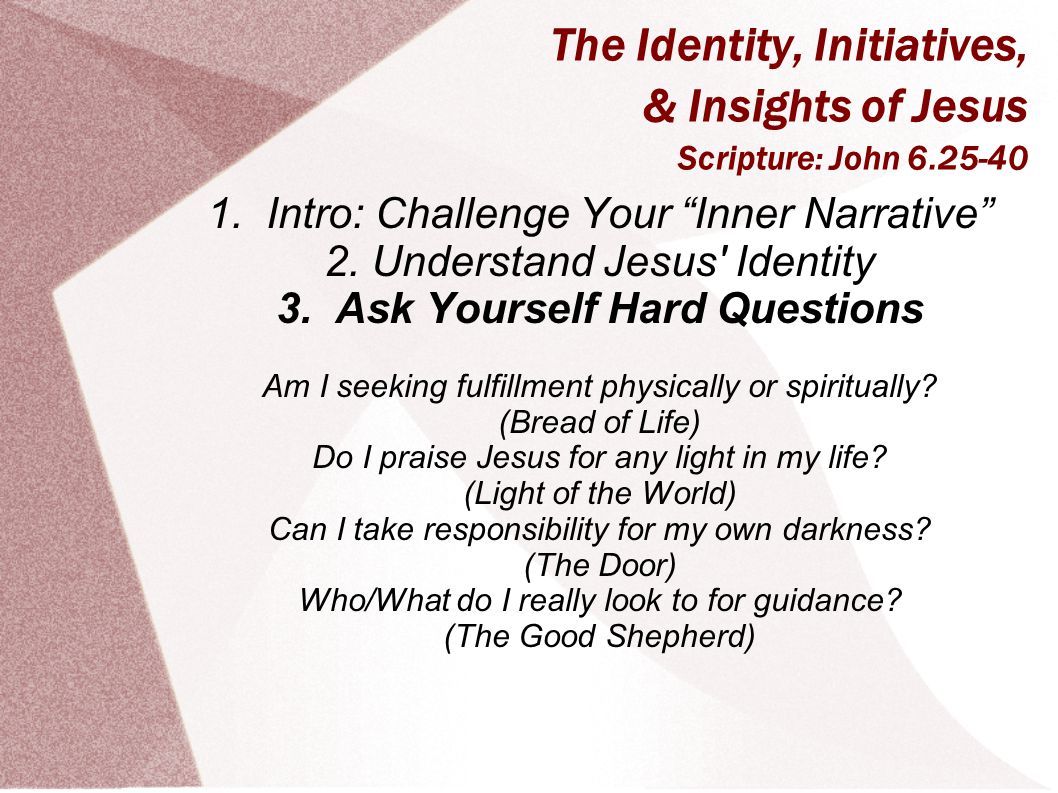 The Identity, Initiatives,
& Insights of Jesus
Scripture: John 6.25-40

1. Intro: Challenge Your “Inner Narrative”
2. Understand Jesus' Identity
3. Ask Yourself Hard Questions

Am I seeking fulfillment physically or spiritually?
(Bread of Life)
Do I praise Jesus for any light in my life?
(Light of the World)
Can I take responsibility for my own darkness?
(The Door)
Who/What do I really look to for guidance?
(The Good Shepherd)